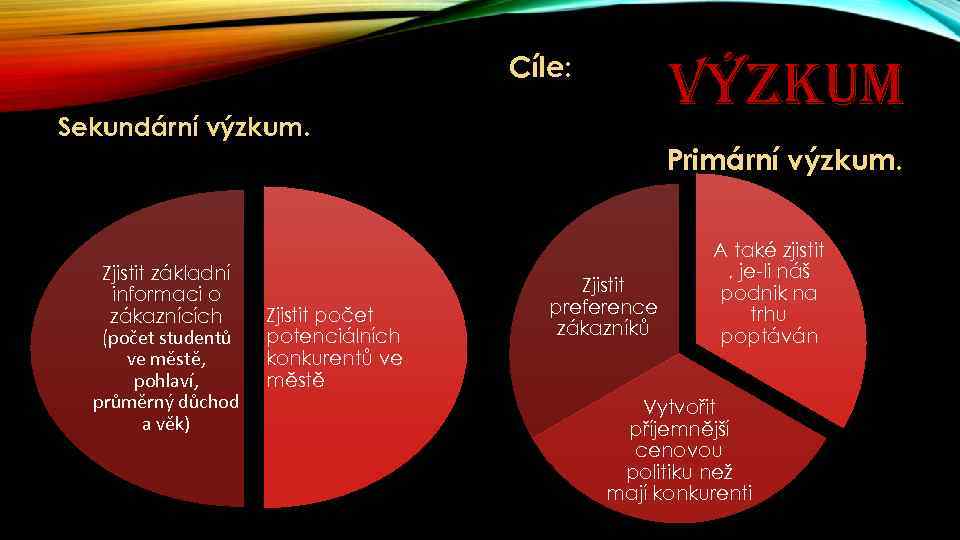 Cíle:

VÝZKUM

Sekundární výzkum.

Primární výzkum.

Zjistit základní informaci o zákaznících (počet studentů ve městě, pohlaví, průměrný důchod a věk)

Zjistit počet potenciálních konkurentů ve městě

Zjistit preference zákazníků

A také zjistit , je-li náš podnik na trhu poptáván

Vytvořit příjemnější cenovou politiku než mají konkurenti